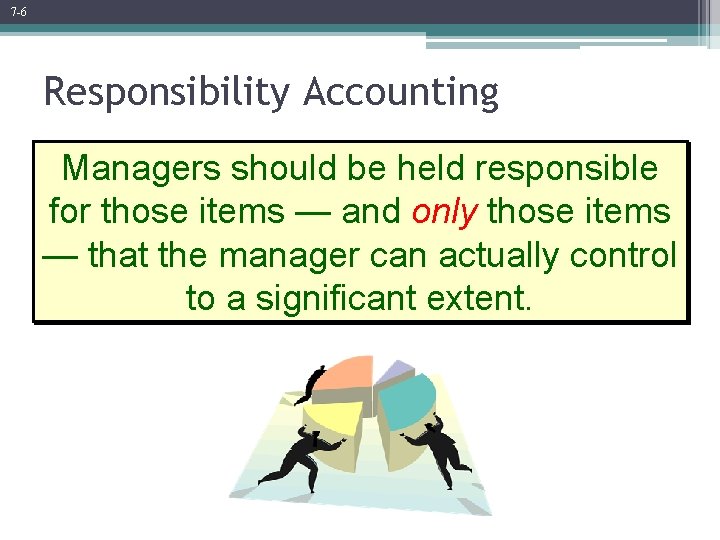 7-6

Responsibility Accounting

Managers should be held responsible for those items — and only those items — that the manager can actually control to a significant extent.